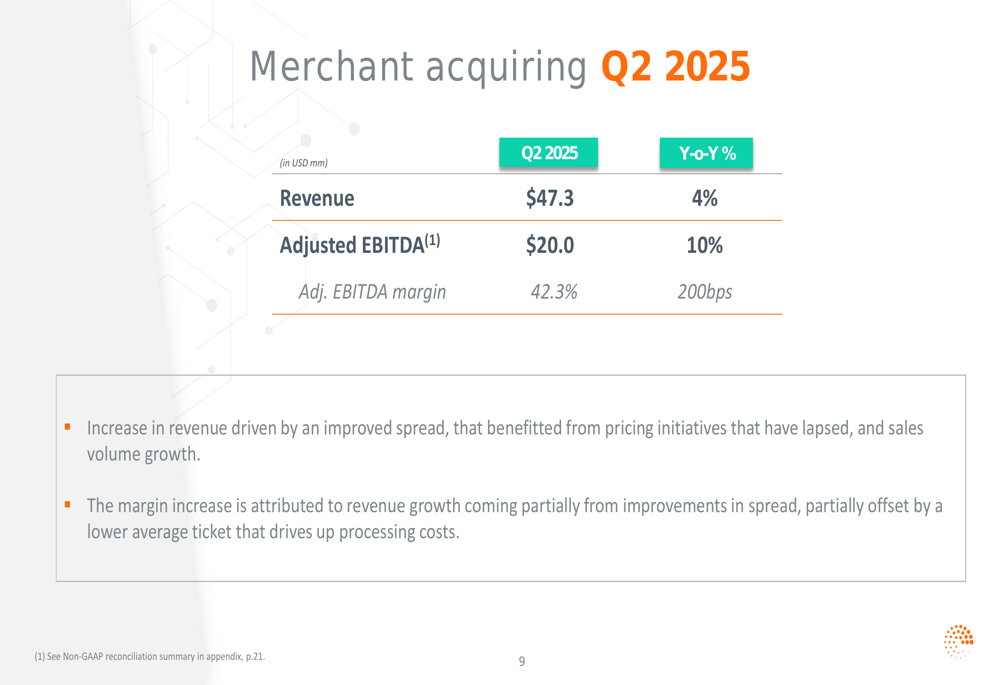 Merchant acquiring Q2 2025

| (in USD mm) | Q2 2025 | Y-o-Y % |
|---|---|---|
| Revenue | \$47.3 | 4% |
| Adjusted EBITDA$^{(1)}$ | \$20.0 | 10% |
| Adj. EBITDA margin | 42.3% | 200bps |

▪ Increase in revenue driven by an improved spread, that benefitted from pricing initiatives that have lapsed, and sales volume growth.

▪ The margin increase is attributed to revenue growth coming partially from improvements in spread, partially offset by a lower average ticket that drives up processing costs.

(1) See Non-GAAP reconciliation summary in appendix, p.21.

9